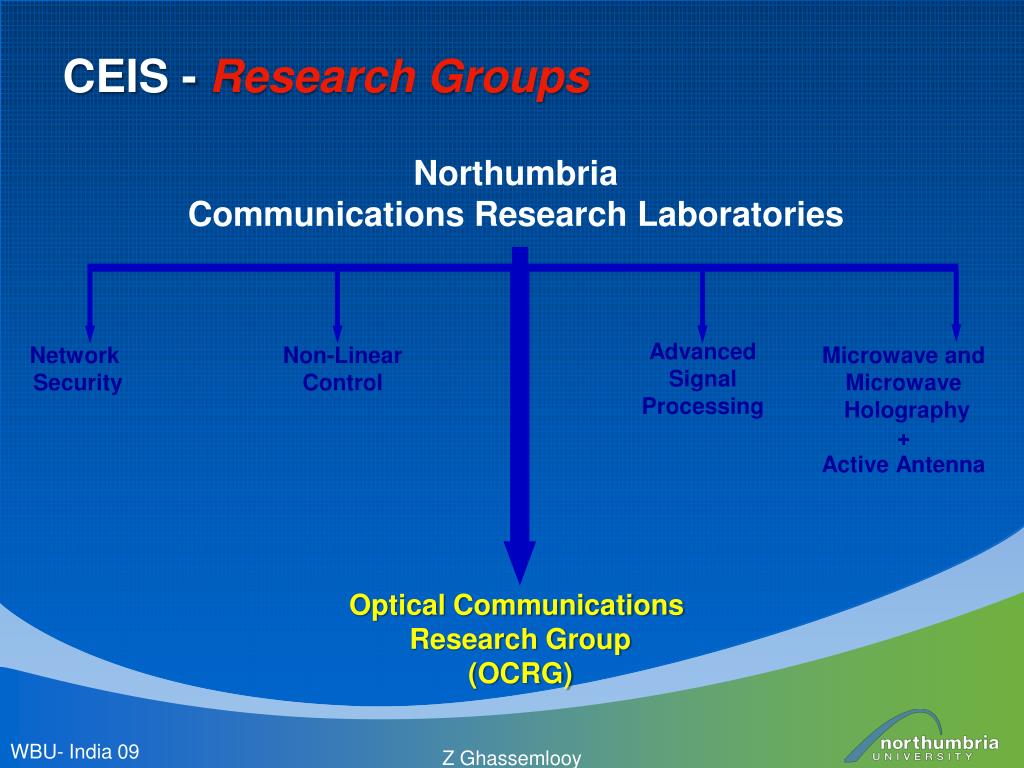 CEIS - Research Groups

Northumbria
Communications Research Laboratories

Network Security

Non-Linear Control

Advanced Signal Processing

Microwave and Microwave Holography
+
Active Antenna

Optical Communications Research Group
(OCRG)

WBU- India 09

Z Ghassemlooy

northumbria
UNIVERSITY